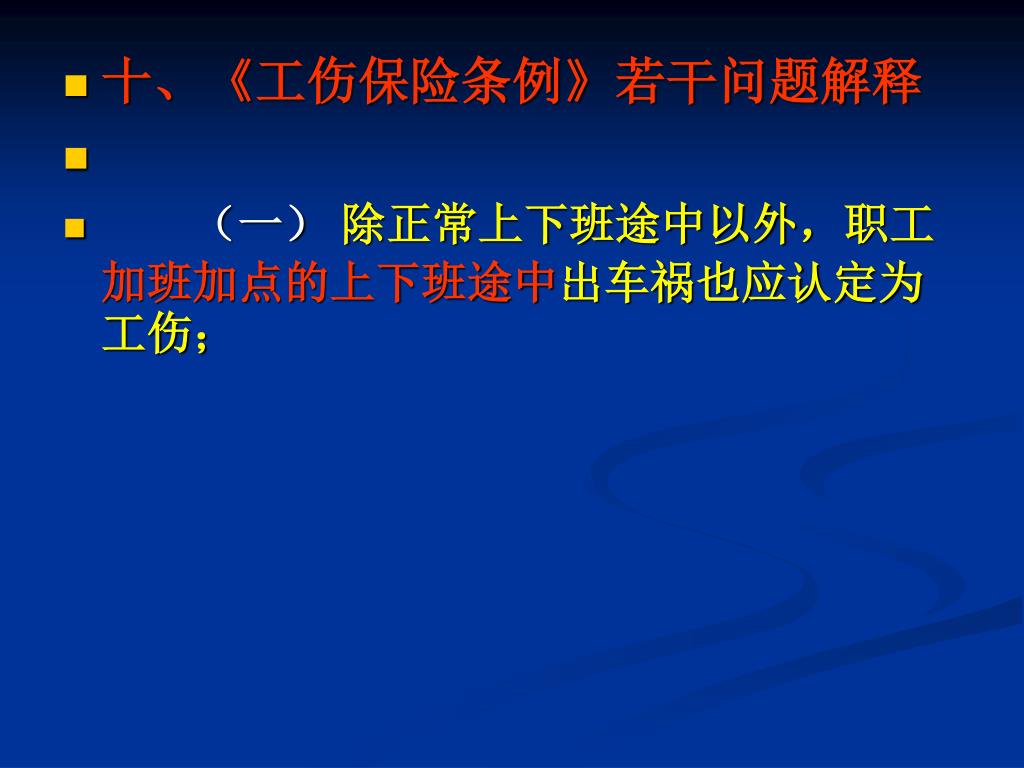 十、《工伤保险条例》若干问题解释

（一） 除正常上下班途中以外，职工加班加点的上下班途中出车祸也应认定为工伤；